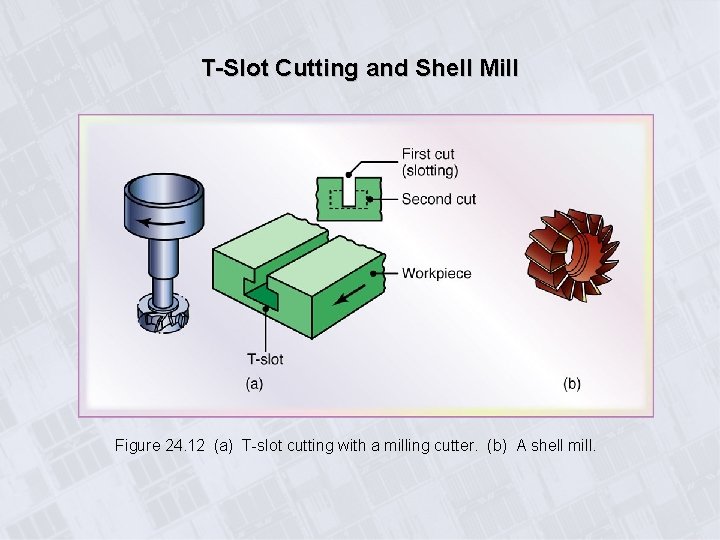 T-Slot Cutting and Shell Mill

First cut (slotting)

Second cut

Workpiece

T-slot

(a)

(b)

Figure 24.12 (a) T-slot cutting with a milling cutter. (b) A shell mill.